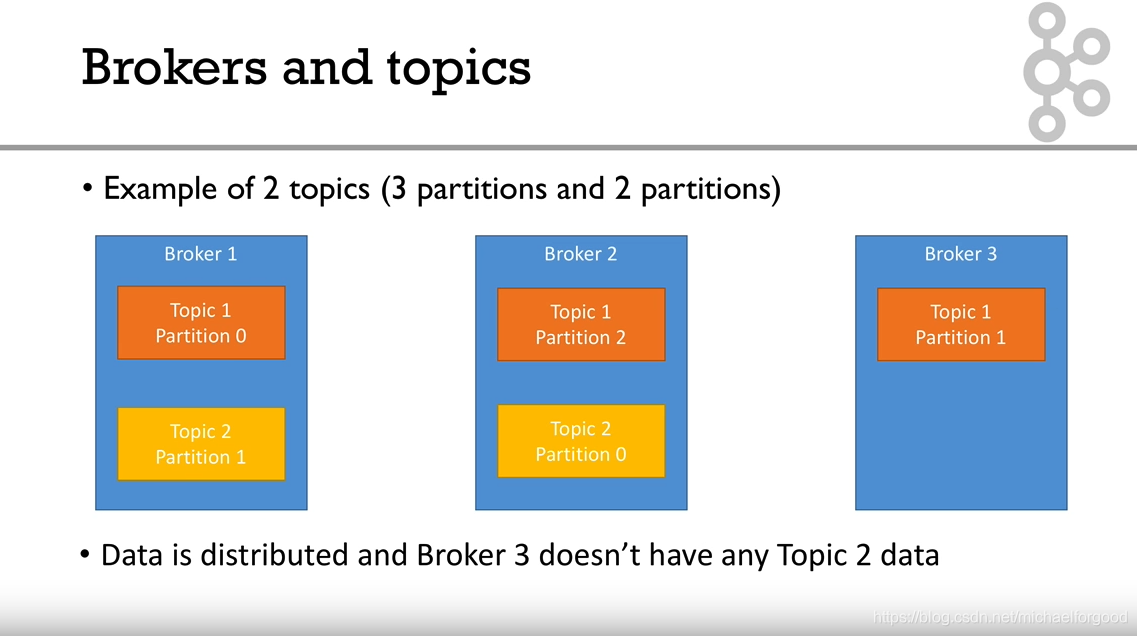 Brokers and topics

• Example of 2 topics (3 partitions and 2 partitions)

Broker 1

Topic 1
Partition 0

Topic 2
Partition 1

Broker 2

Topic 1
Partition 2

Topic 2
Partition 0

Broker 3

Topic 1
Partition 1

• Data is distributed and Broker 3 doesn't have any Topic 2 data

https://blog.csdn.net/michaelforgood